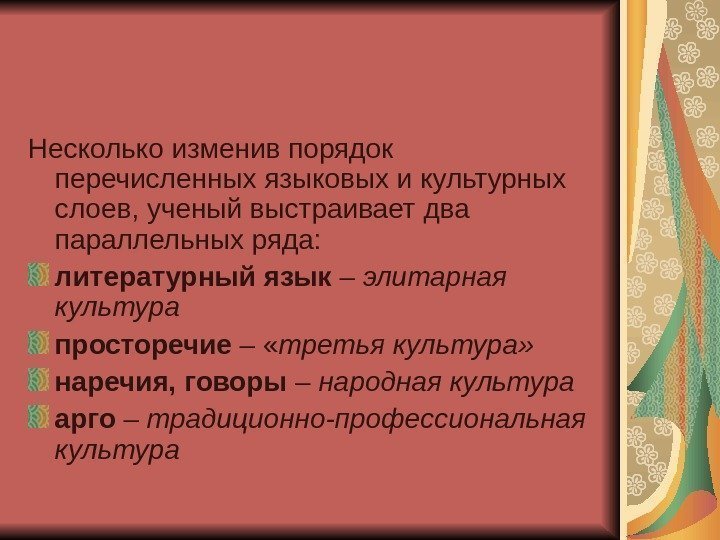 Несколько изменив порядок перечисленных языковых и культурных слоев, ученый выстраивает два параллельных ряда:

литературный язык – элитарная культура

просторечие – «третья культура»

наречия, говоры – народная культура

арго – традиционно-профессиональная культура